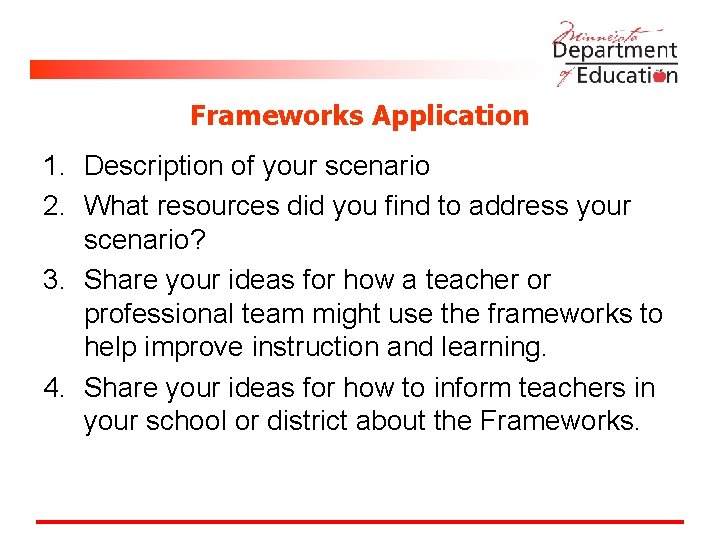 Minnesota Department of Education

Frameworks Application

1. Description of your scenario
2. What resources did you find to address your scenario?
3. Share your ideas for how a teacher or professional team might use the frameworks to help improve instruction and learning.
4. Share your ideas for how to inform teachers in your school or district about the Frameworks.